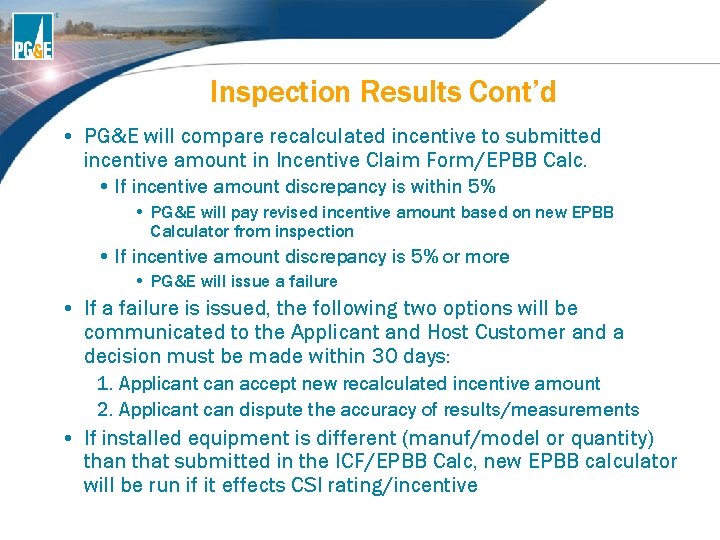 PG&E

Inspection Results Cont'd

• PG&E will compare recalculated incentive to submitted incentive amount in Incentive Claim Form/EPBB Calc.

• If incentive amount discrepancy is within 5%

• PG&E will pay revised incentive amount based on new EPBB Calculator from inspection

• If incentive amount discrepancy is 5% or more

• PG&E will issue a failure

• If a failure is issued, the following two options will be communicated to the Applicant and Host Customer and a decision must be made within 30 days:

1. Applicant can accept new recalculated incentive amount
2. Applicant can dispute the accuracy of results/measurements

• If installed equipment is different (manuf/model or quantity) than that submitted in the ICF/EPBB Calc, new EPBB calculator will be run if it effects CSI rating/incentive